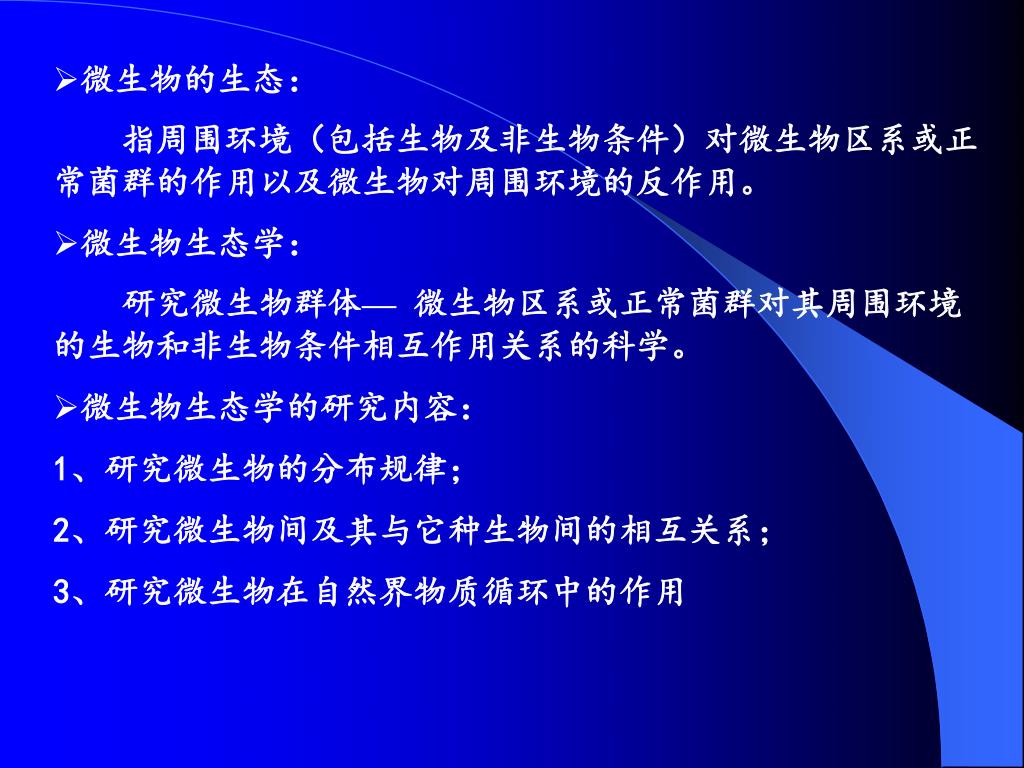 ➢微生物的生态：

指周围环境（包括生物及非生物条件）对微生物区系或正常菌群的作用以及微生物对周围环境的反作用。

➢微生物生态学：

研究微生物群体— 微生物区系或正常菌群对其周围环境的生物和非生物条件相互作用关系的科学。

➢微生物生态学的研究内容：

1、研究微生物的分布规律；

2、研究微生物间及其与它种生物间的相互关系；

3、研究微生物在自然界物质循环中的作用